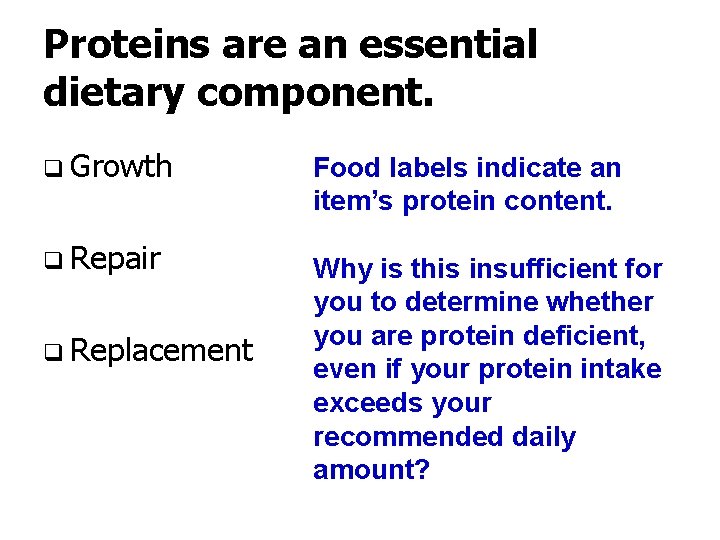 Proteins are an essential dietary component.

❑ Growth

❑ Repair

❑ Replacement

Food labels indicate an item's protein content.

Why is this insufficient for you to determine whether you are protein deficient, even if your protein intake exceeds your recommended daily amount?